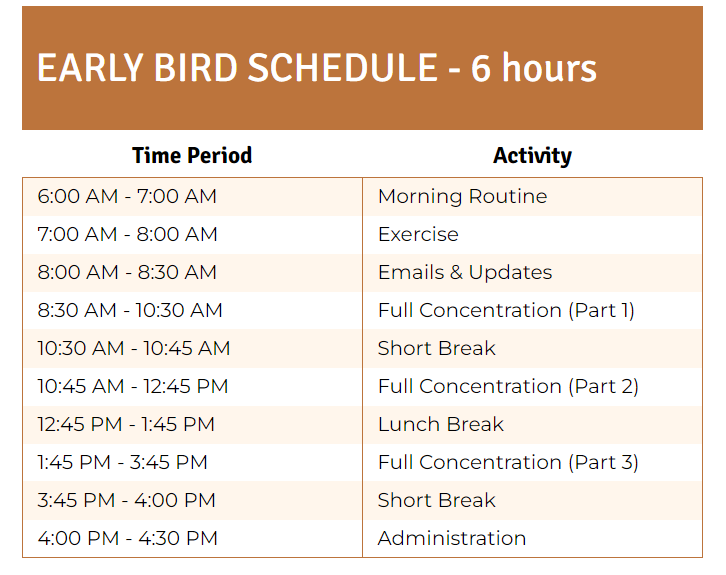 EARLY BIRD SCHEDULE - 6 hours

| Time Period | Activity |
|---|---|
| 6:00 AM - 7:00 AM | Morning Routine |
| 7:00 AM - 8:00 AM | Exercise |
| 8:00 AM - 8:30 AM | Emails & Updates |
| 8:30 AM - 10:30 AM | Full Concentration (Part 1) |
| 10:30 AM - 10:45 AM | Short Break |
| 10:45 AM - 12:45 PM | Full Concentration (Part 2) |
| 12:45 PM - 1:45 PM | Lunch Break |
| 1:45 PM - 3:45 PM | Full Concentration (Part 3) |
| 3:45 PM - 4:00 PM | Short Break |
| 4:00 PM - 4:30 PM | Administration |